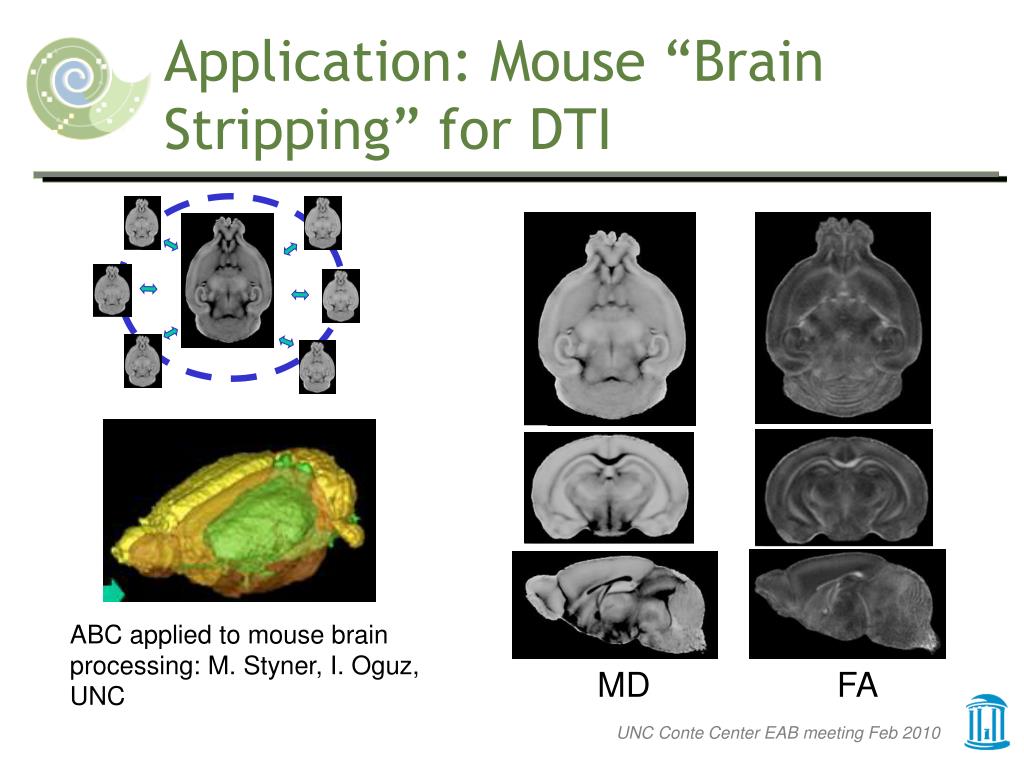 Application: Mouse “Brain Stripping” for DTI

ABC applied to mouse brain processing: M. Styner, I. Oguz, UNC

MD

FA

UNC Conte Center EAB meeting Feb 2010